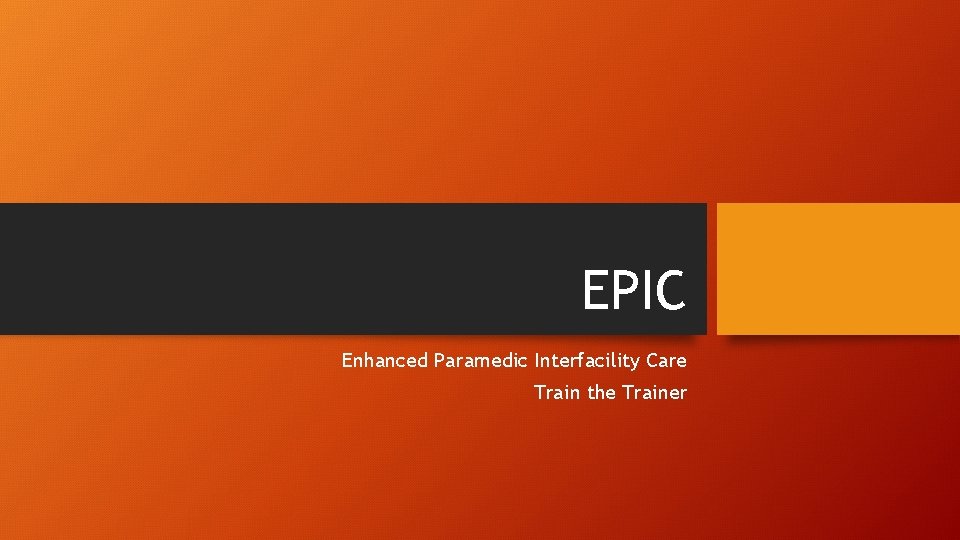 EPIC

Enhanced Paramedic Interfacility Care

Train the Trainer